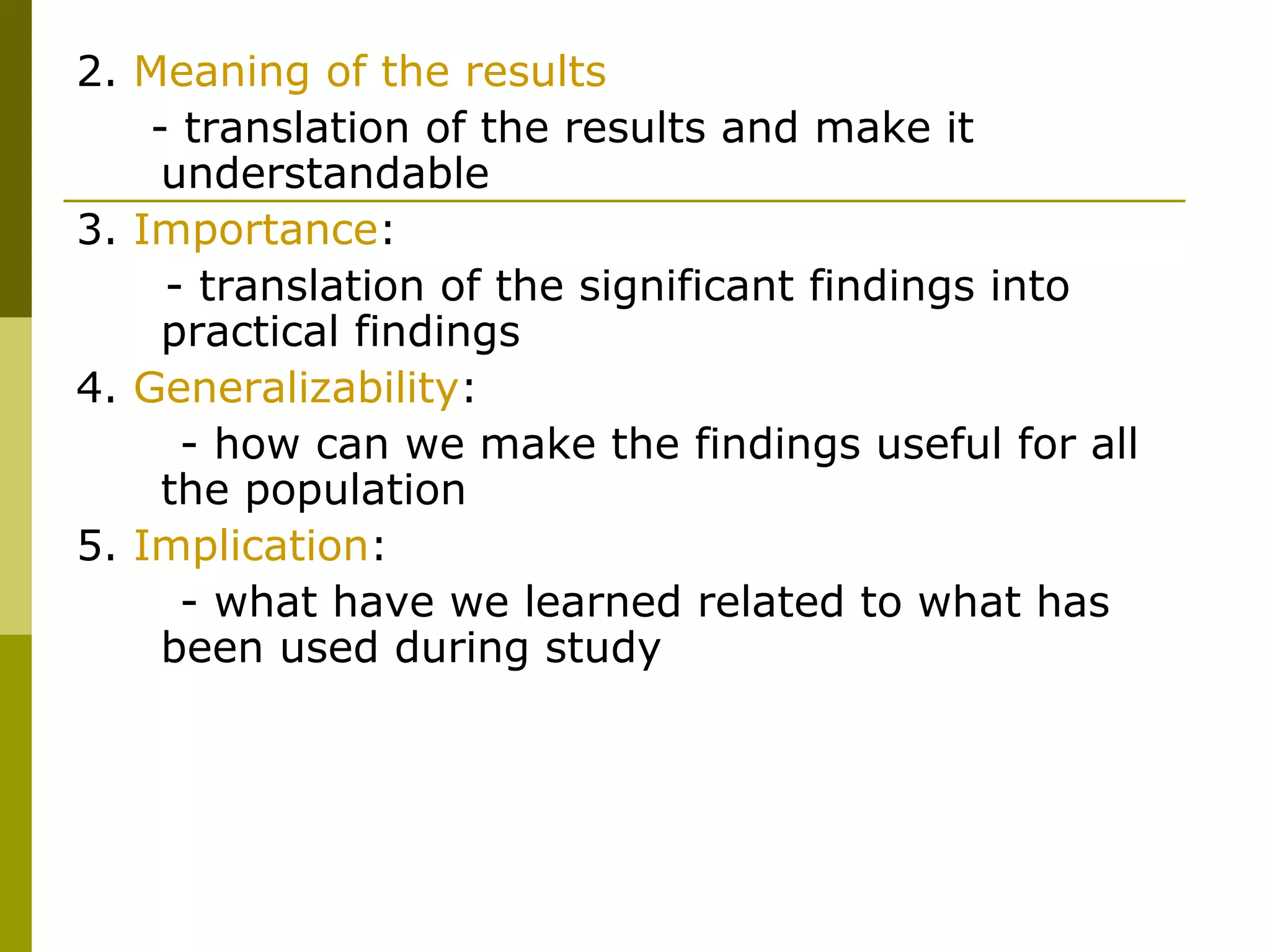 2. Meaning of the results

- translation of the results and make it understandable

3. Importance:

- translation of the significant findings into practical findings

4. Generalizability:

- how can we make the findings useful for all the population

5. Implication:

- what have we learned related to what has been used during study